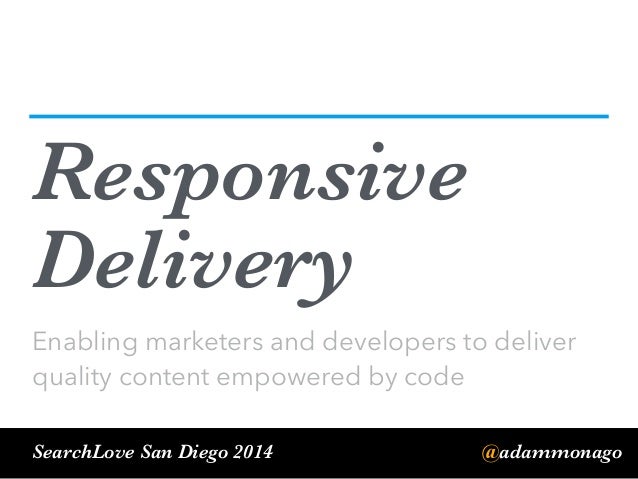 Responsive Delivery

Enabling marketers and developers to deliver quality content empowered by code

SearchLove San Diego 2014

@adammonago